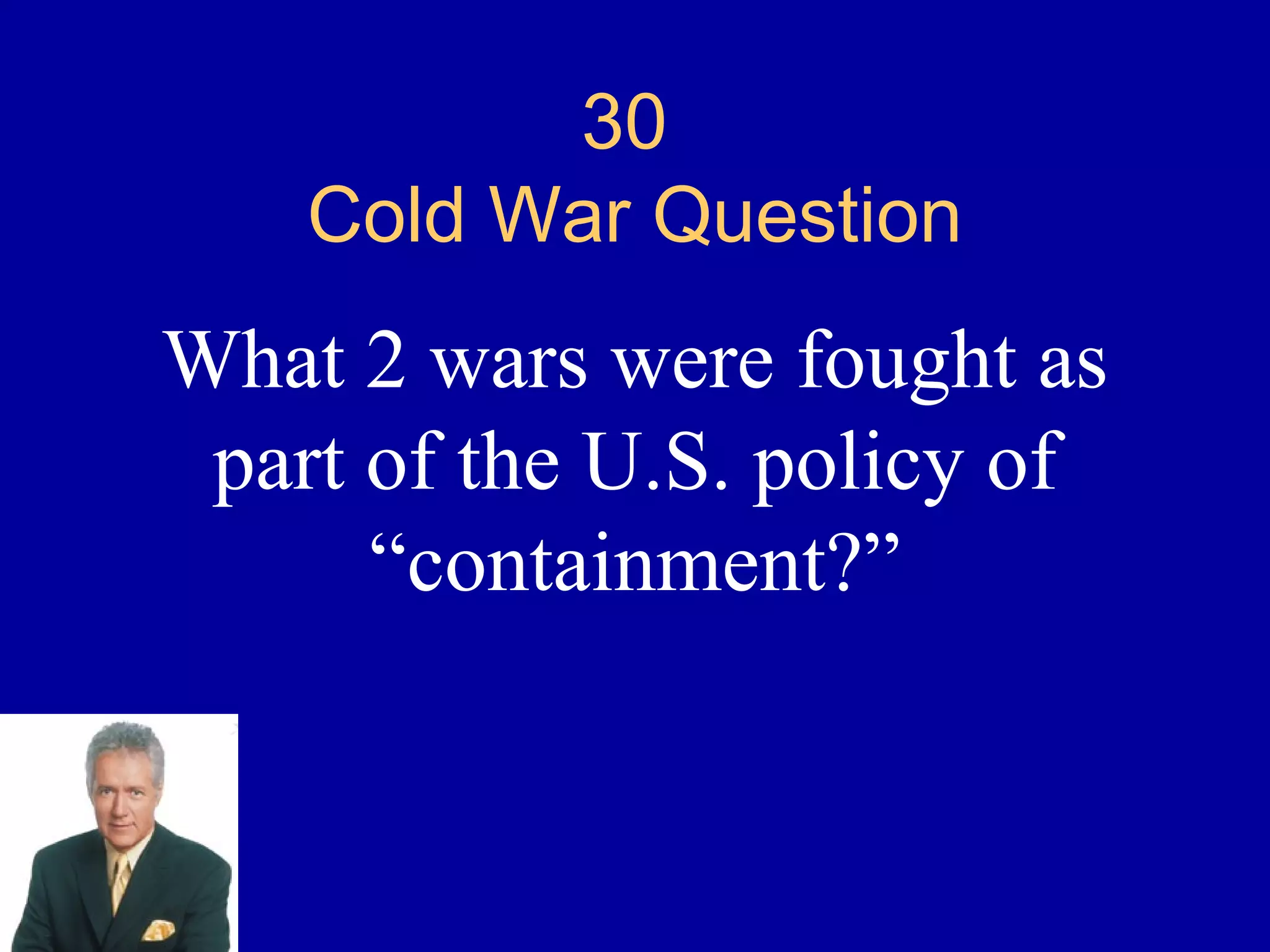 30
Cold War Question

What 2 wars were fought as part of the U.S. policy of “containment?”